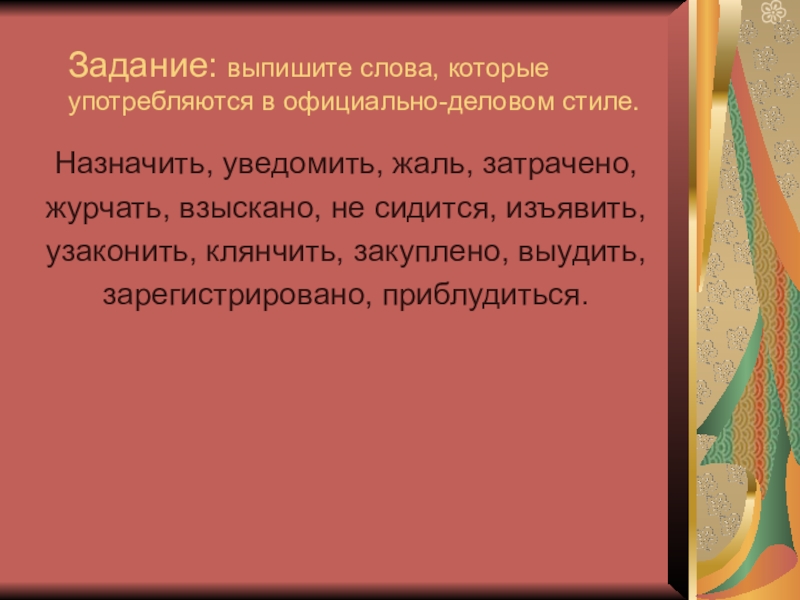 Задание: выпишите слова, которые употребляются в официально-деловом стиле.

Назначить, уведомить, жаль, затрачено, журчать, взыскано, не сидится, изъявить, узаконить, клянчить, закуплено, выудить, зарегистрировано, приблудиться.